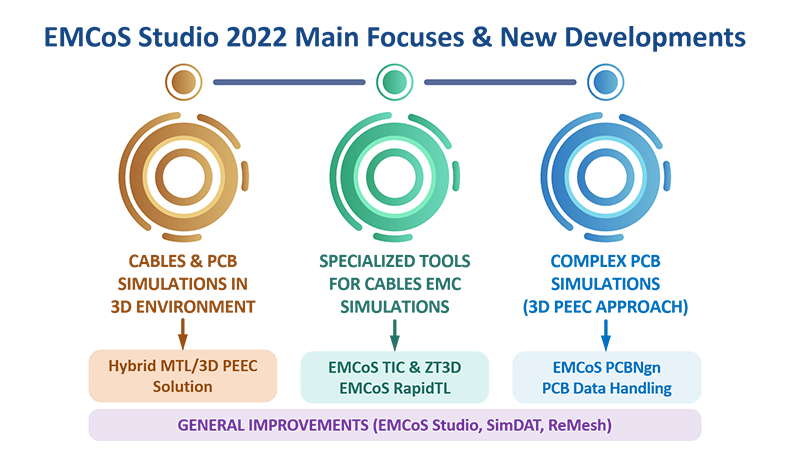 EMCoS Studio 2022 Main Focuses & New Developments

CABLES & PCB SIMULATIONS IN 3D ENVIRONMENT

Hybrid MTL/3D PEEC Solution

SPECIALIZED TOOLS FOR CABLES EMC SIMULATIONS

EMCoS TIC & ZT3D
EMCoS RapidTL

COMPLEX PCB SIMULATIONS (3D PEEC APPROACH)

EMCoS PCBNgn
PCB Data Handling

GENERAL IMPROVEMENTS (EMCoS Studio, SimDAT, ReMesh)